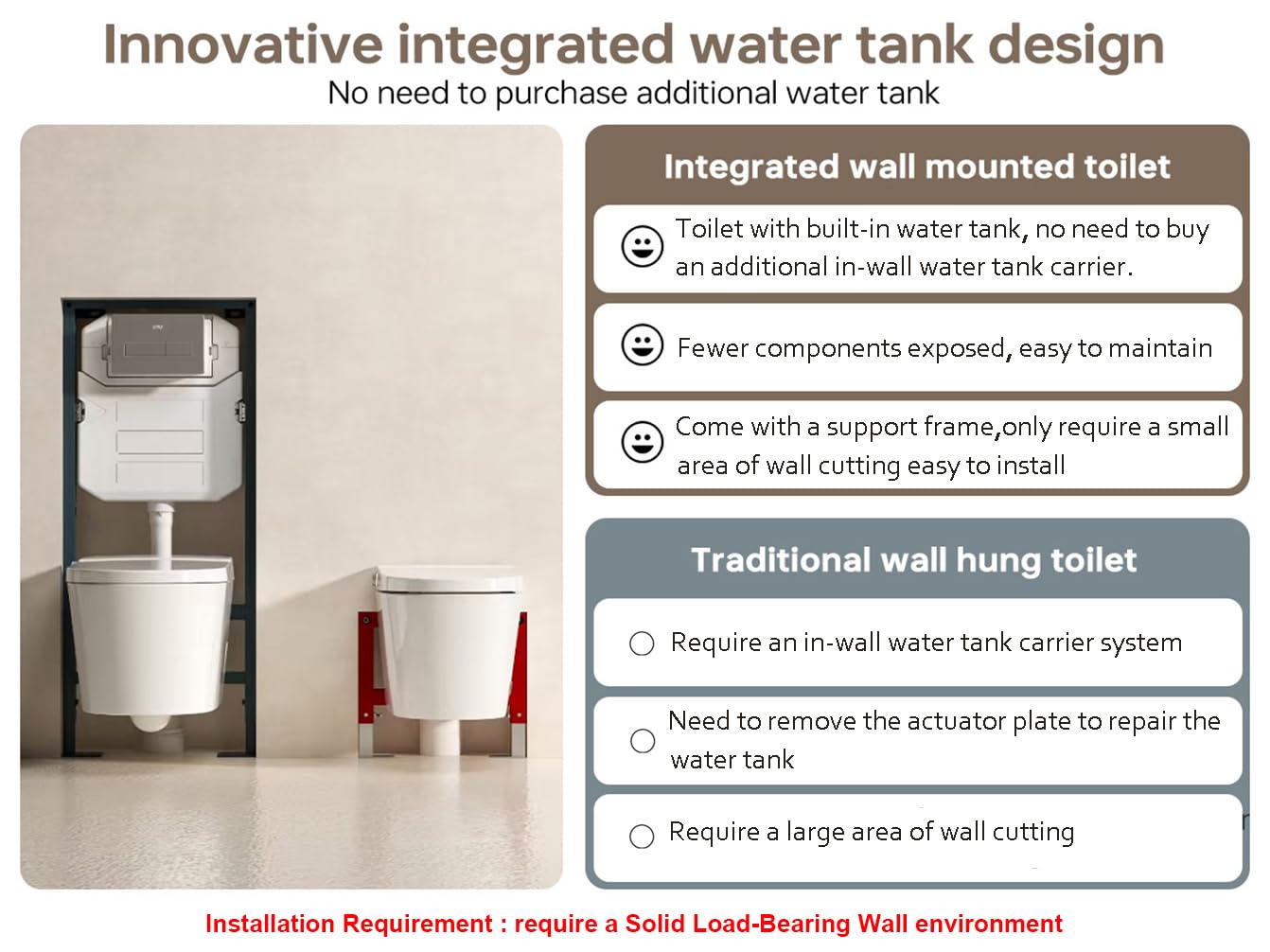 Innovative integrated water tank design
No need to purchase additional water tank

Integrated wall mounted toilet

Toilet with built-in water tank, no need to buy an additional in-wall water tank carrier.

Fewer components exposed, easy to maintain

Come with a support frame,only require a small area of wall cutting easy to install

Traditional wall hung toilet

Require an in-wall water tank carrier system

Need to remove the actuator plate to repair the water tank

Require a large area of wall cutting

Installation Requirement : require a Solid Load-Bearing Wall environment